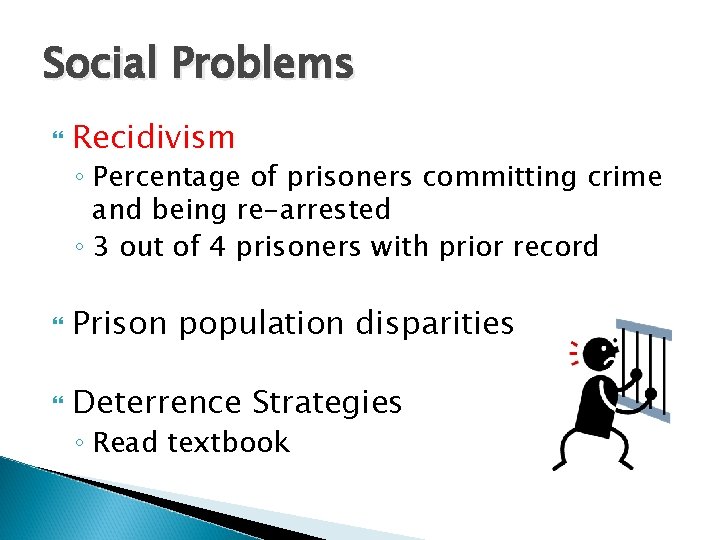 Social Problems

Recidivism
◦ Percentage of prisoners committing crime and being re-arrested
◦ 3 out of 4 prisoners with prior record

Prison population disparities

Deterrence Strategies
◦ Read textbook